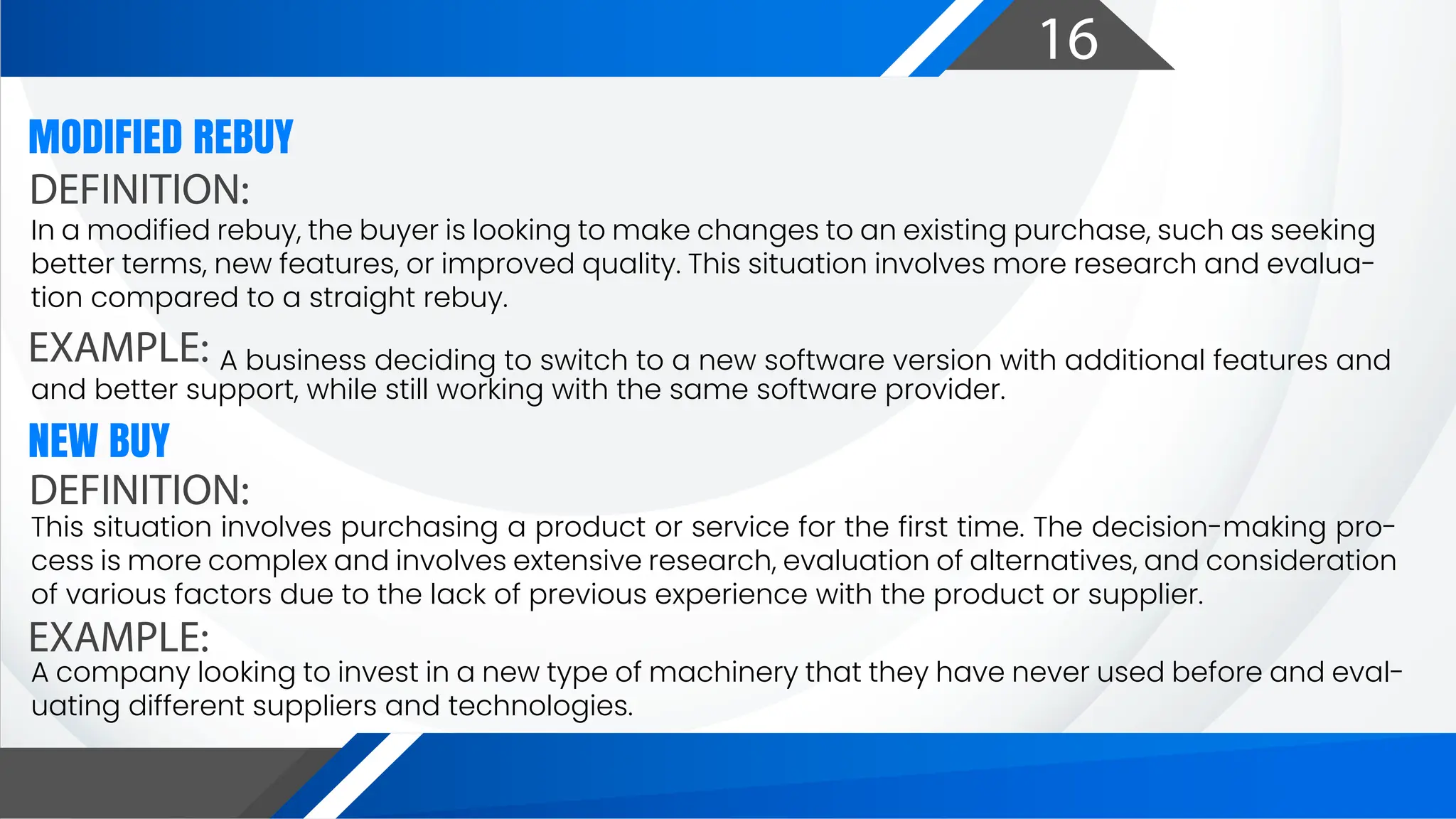 16

MODIFIED REBUY

DEFINITION:

In a modified rebuy, the buyer is looking to make changes to an existing purchase, such as seeking better terms, new features, or improved quality. This situation involves more research and evaluation compared to a straight rebuy.

EXAMPLE: A business deciding to switch to a new software version with additional features and and better support, while still working with the same software provider.

NEW BUY

DEFINITION:

This situation involves purchasing a product or service for the first time. The decision-making process is more complex and involves extensive research, evaluation of alternatives, and consideration of various factors due to the lack of previous experience with the product or supplier.

EXAMPLE:

A company looking to invest in a new type of machinery that they have never used before and evaluating different suppliers and technologies.